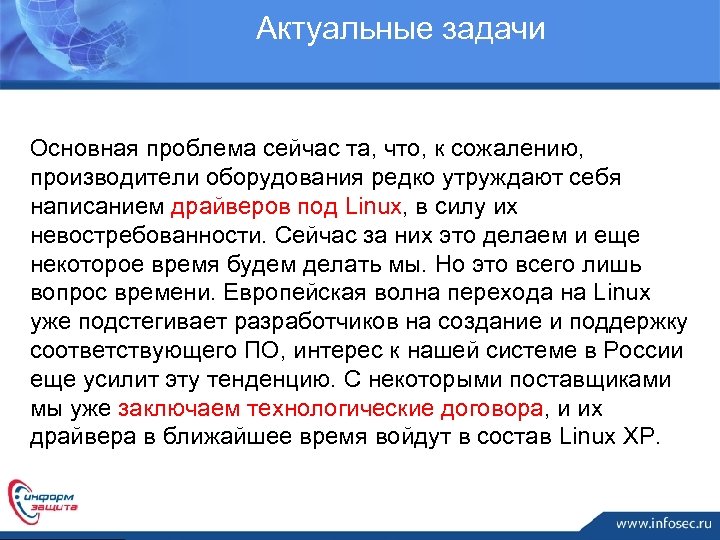 Актуальные задачи

Основная проблема сейчас та, что, к сожалению, производители оборудования редко утруждают себя написанием драйверов под Linux, в силу их невостребованности. Сейчас за них это делаем и еще некоторое время будем делать мы. Но это всего лишь вопрос времени. Европейская волна перехода на Linux уже подстегивает разработчиков на создание и поддержку соответствующего ПО, интерес к нашей системе в России еще усилит эту тенденцию. С некоторыми поставщиками мы уже заключаем технологические договора, и их драйвера в ближайшее время войдут в состав Linux XP.

информ защита

www.infosec.ru